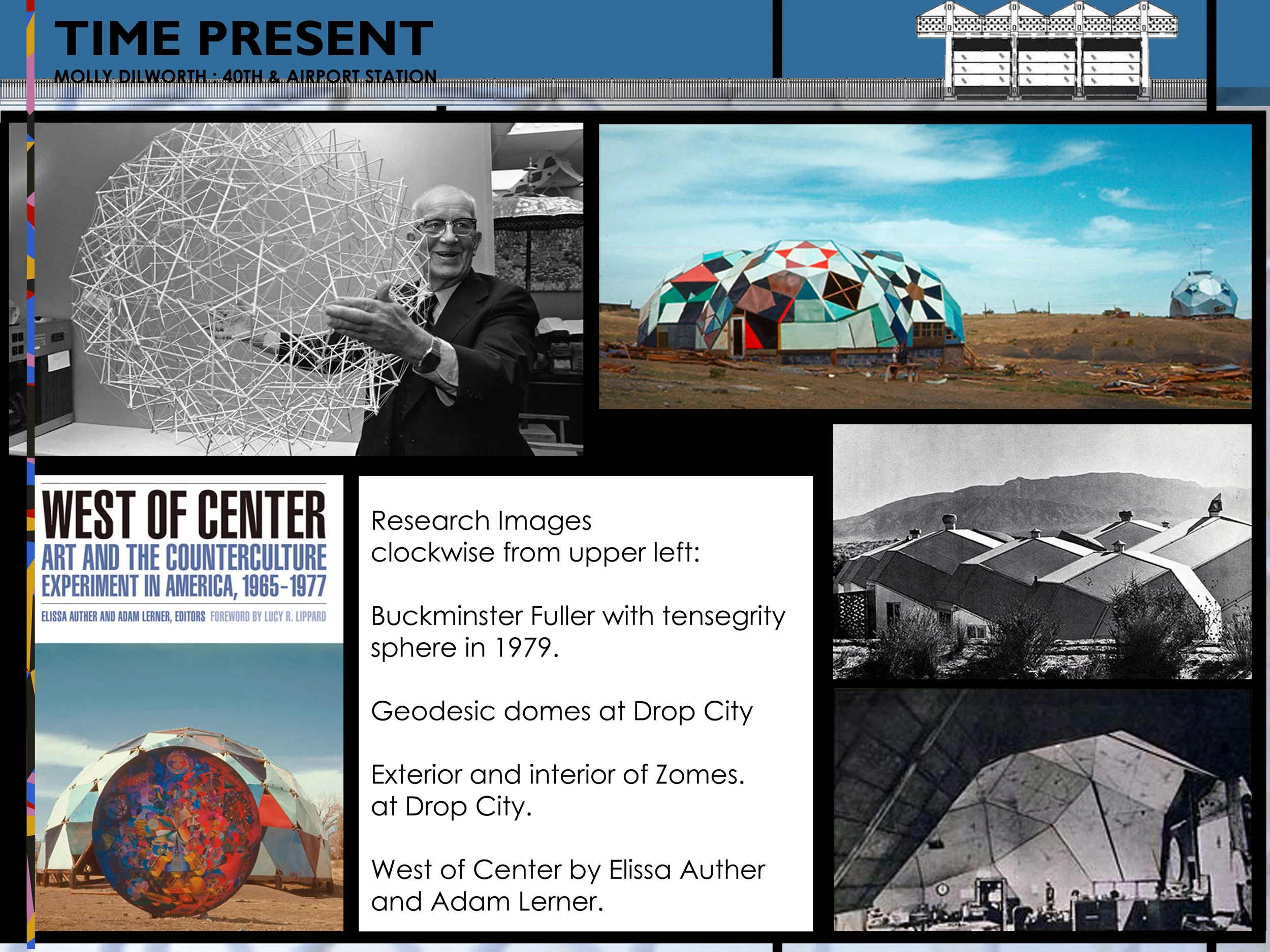 TIME PRESENT

MOLLY DILWORTH : 40TH & AIRPORT STATION

WEST OF CENTER

ART AND THE COUNTERCULTURE EXPERIMENT IN AMERICA, 1965-1977

ELISSA AUTHER AND ADAM LERNER, EDITORS FOREWORD BY LUCY R. LIPPARD

Research Images
clockwise from upper left:

Buckminster Fuller with tensegrity sphere in 1979.

Geodesic domes at Drop City

Exterior and interior of Zomes. at Drop City.

West of Center by Elissa Auther and Adam Lerner.